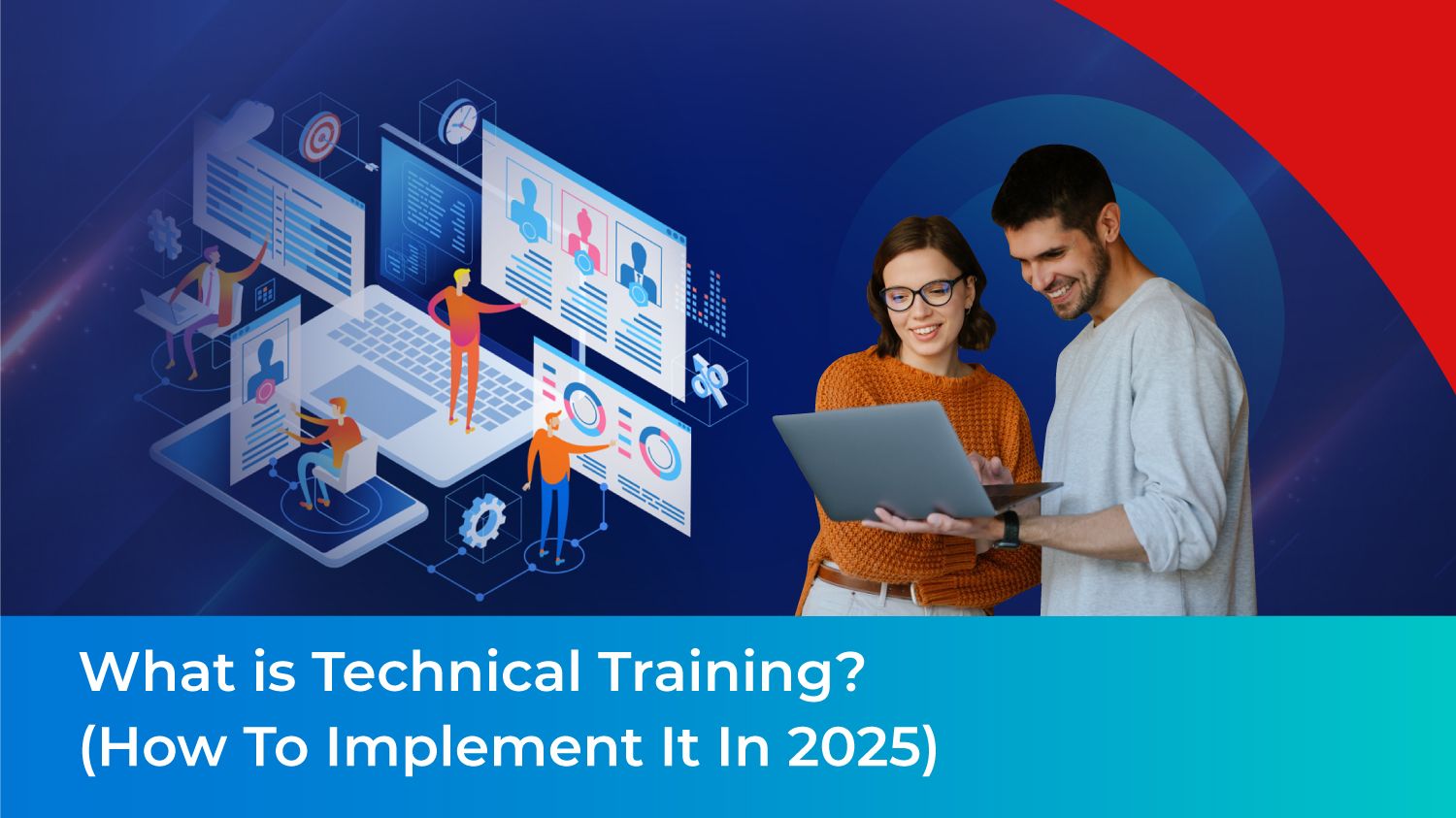 What is Technical Training?
(How To Implement It In 2025)